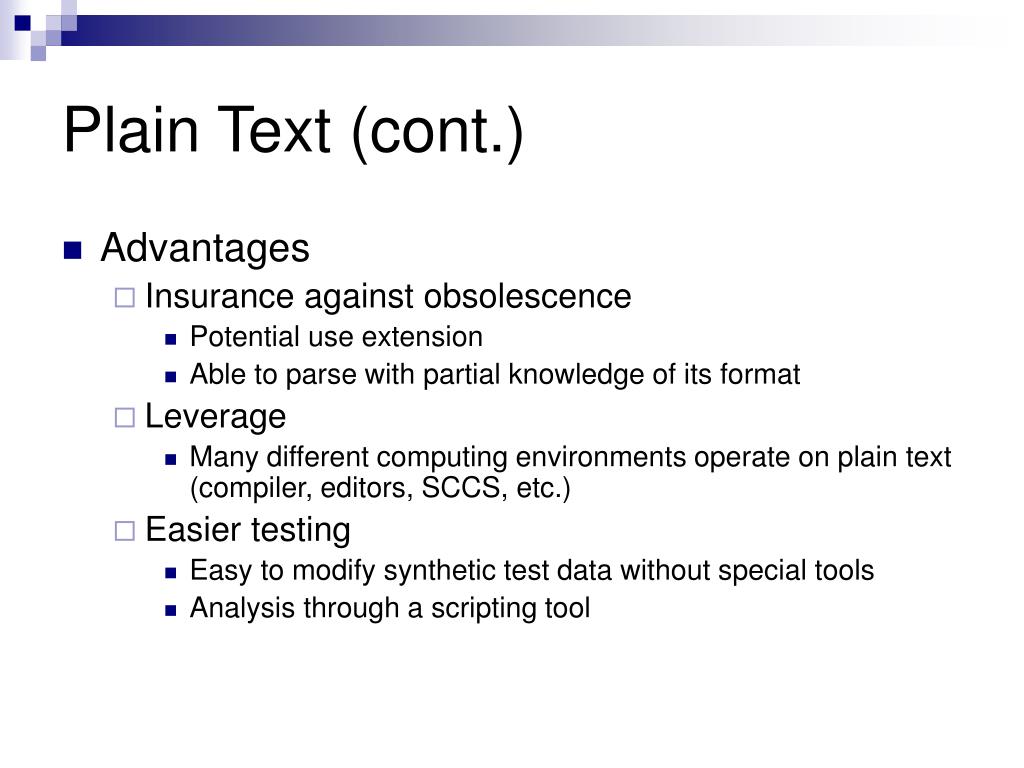 Plain Text (cont.)

Advantages

Insurance against obsolescence

Potential use extension

Able to parse with partial knowledge of its format

Leverage

Many different computing environments operate on plain text (compiler, editors, SCCS, etc.)

Easier testing

Easy to modify synthetic test data without special tools

Analysis through a scripting tool